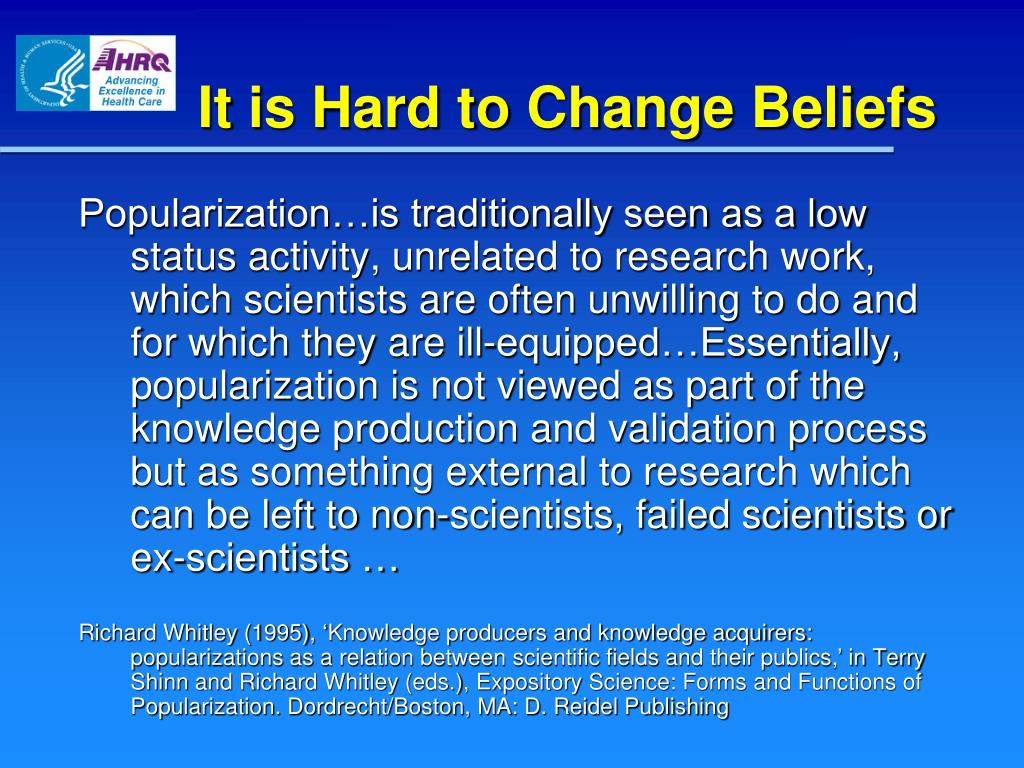 AHRQ
Advancing Excellence in Health Care

It is Hard to Change Beliefs

Popularization…is traditionally seen as a low status activity, unrelated to research work, which scientists are often unwilling to do and for which they are ill-equipped…Essentially, popularization is not viewed as part of the knowledge production and validation process but as something external to research which can be left to non-scientists, failed scientists or ex-scientists …

Richard Whitley (1995), ‘Knowledge producers and knowledge acquirers: popularizations as a relation between scientific fields and their publics,’ in Terry Shinn and Richard Whitley (eds.), Expository Science: Forms and Functions of Popularization. Dordrecht/Boston, MA: D. Reidel Publishing